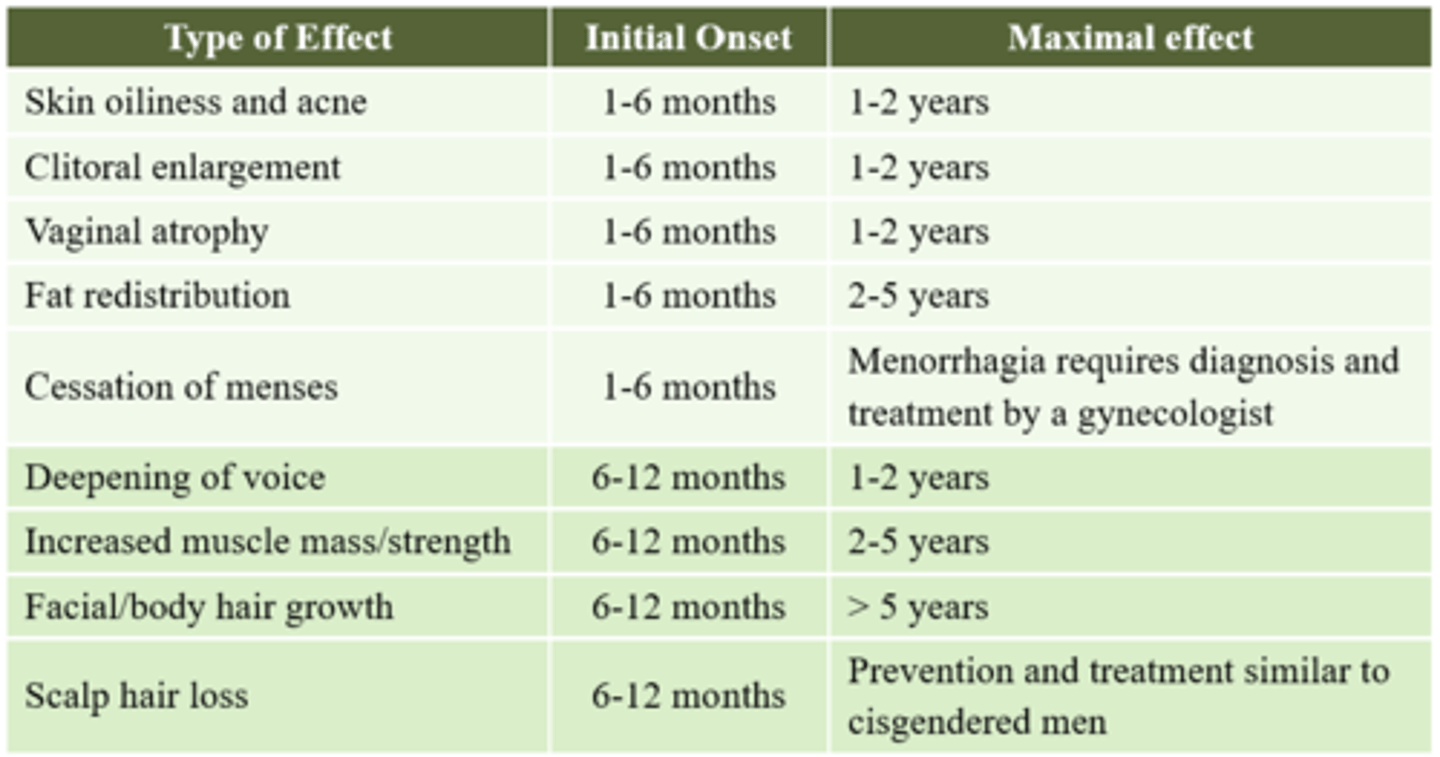 | Type of Effect | Initial Onset | Maximal effect |
|---|---|---|
| Skin oiliness and acne | 1-6 months | 1-2 years |
| Clitoral enlargement | 1-6 months | 1-2 years |
| Vaginal atrophy | 1-6 months | 1-2 years |
| Fat redistribution | 1-6 months | 2-5 years |
| Cessation of menses | 1-6 months | Menorrhagia requires diagnosis and treatment by a gynecologist |
| Deepening of voice | 6-12 months | 1-2 years |
| Increased muscle mass/strength | 6-12 months | 2-5 years |
| Facial/body hair growth | 6-12 months | > 5 years |
| Scalp hair loss | 6-12 months | Prevention and treatment similar to cisgendered men |